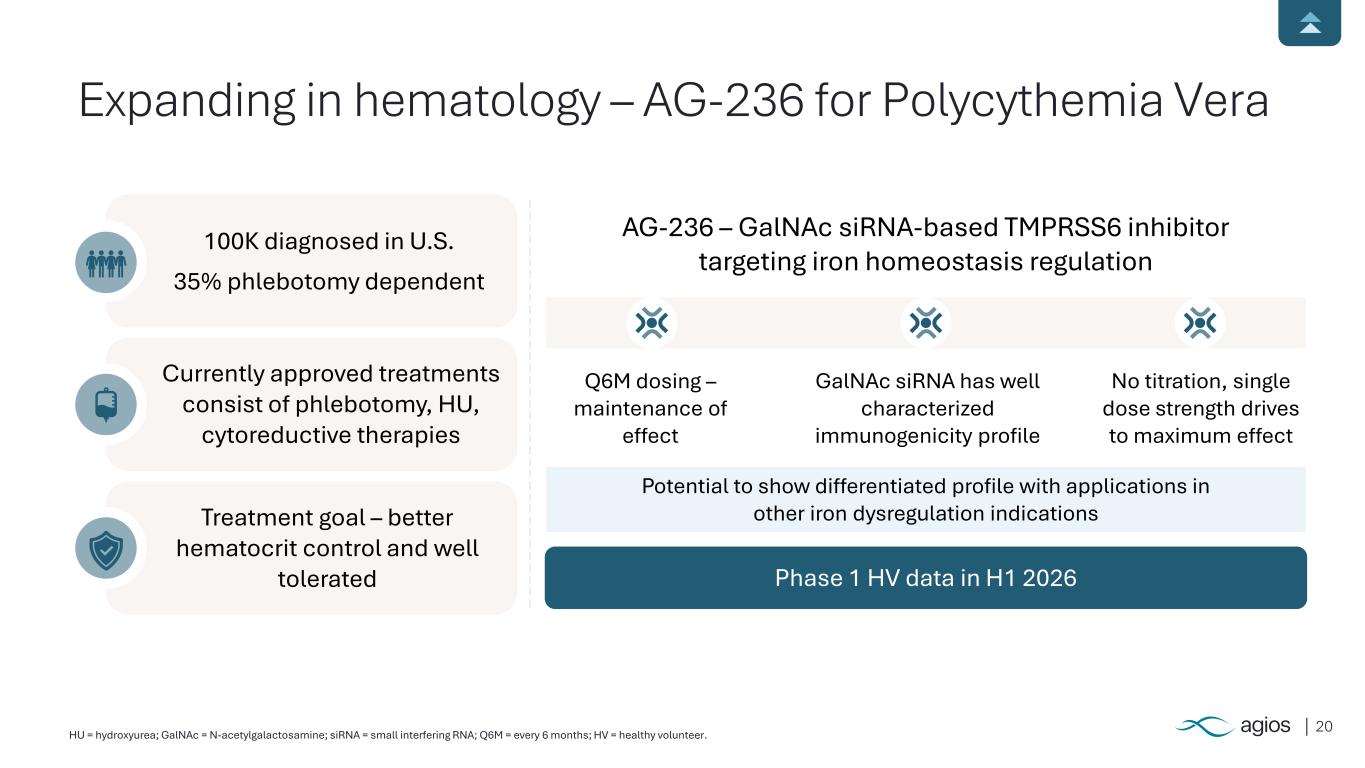 Expanding in hematology – AG-236 for Polycythemia Vera

100K diagnosed in U.S.

35% phlebotomy dependent

Currently approved treatments consist of phlebotomy, HU, cytoreductive therapies

Treatment goal – better hematocrit control and well tolerated

AG-236 – GalNAc siRNA-based TMPRSS6 inhibitor targeting iron homeostasis regulation

Q6M dosing – maintenance of effect

GalNAc siRNA has well characterized immunogenicity profile

No titration, single dose strength drives to maximum effect

Potential to show differentiated profile with applications in other iron dysregulation indications

Phase 1 HV data in H1 2026

HU = hydroxyurea; GalNAc = N-acetylgalactosamine; siRNA = small interfering RNA; Q6M = every 6 months; HV = healthy volunteer.

agios | 20